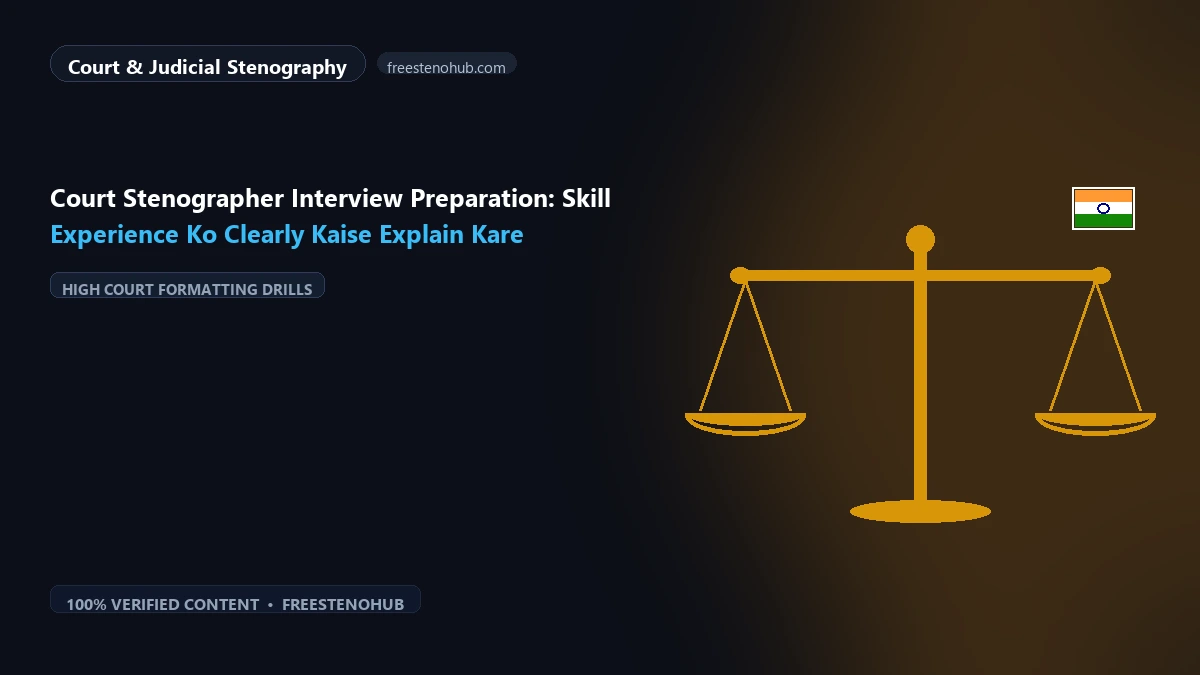 Court & Judicial Stenography

freestenohub.com

Court Stenographer Interview Preparation: Skill Experience Ko Clearly Kaise Explain Kare

HIGH COURT FORMATTING DRILLS

100% VERIFIED CONTENT • FREESTENOHUB